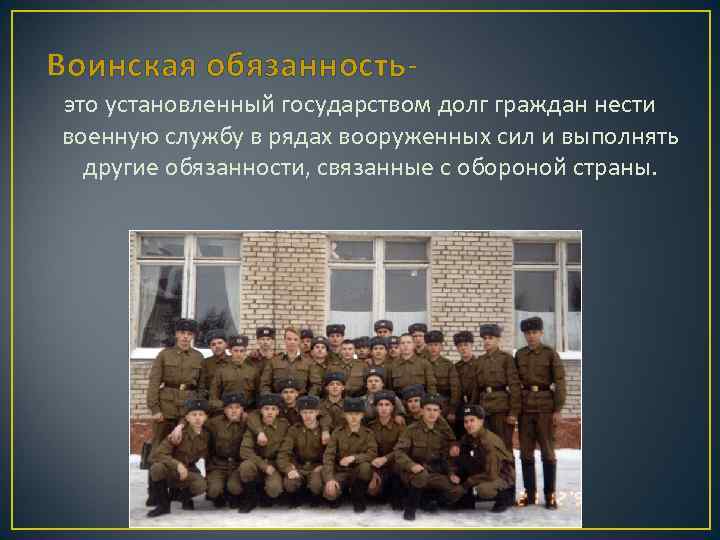 Воинская обязанность-

это установленный государством долг граждан нести военную службу в рядах вооруженных сил и выполнять другие обязанности, связанные с обороной страны.